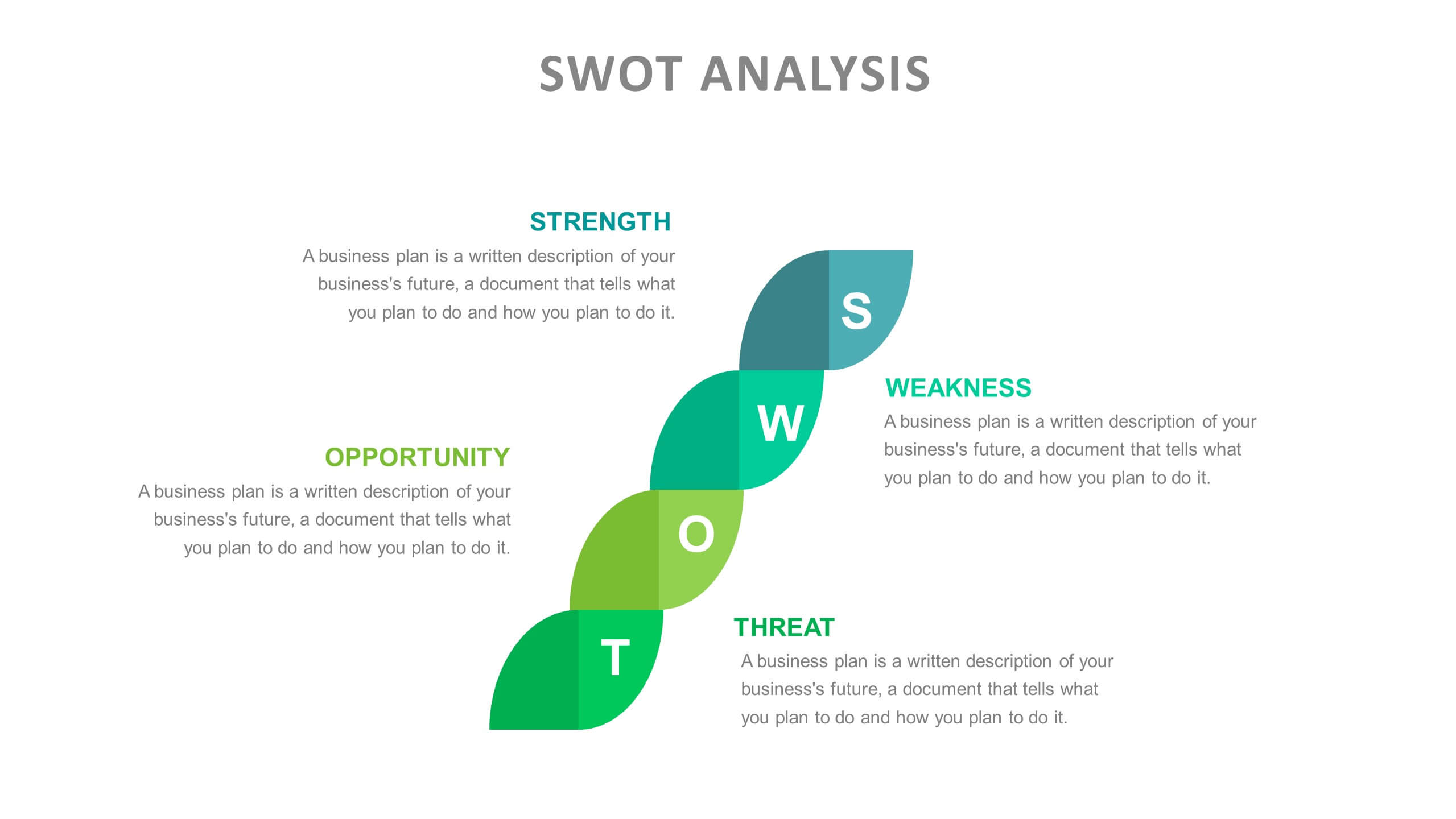 SWOT ANALYSIS

STRENGTH

A business plan is a written description of your business's future, a document that tells what you plan to do and how you plan to do it.

S

WEAKNESS

A business plan is a written description of your business's future, a document that tells what you plan to do and how you plan to do it.

W

OPPORTUNITY

A business plan is a written description of your business's future, a document that tells what you plan to do and how you plan to do it.

O

THREAT

A business plan is a written description of your business's future, a document that tells what you plan to do and how you plan to do it.

T